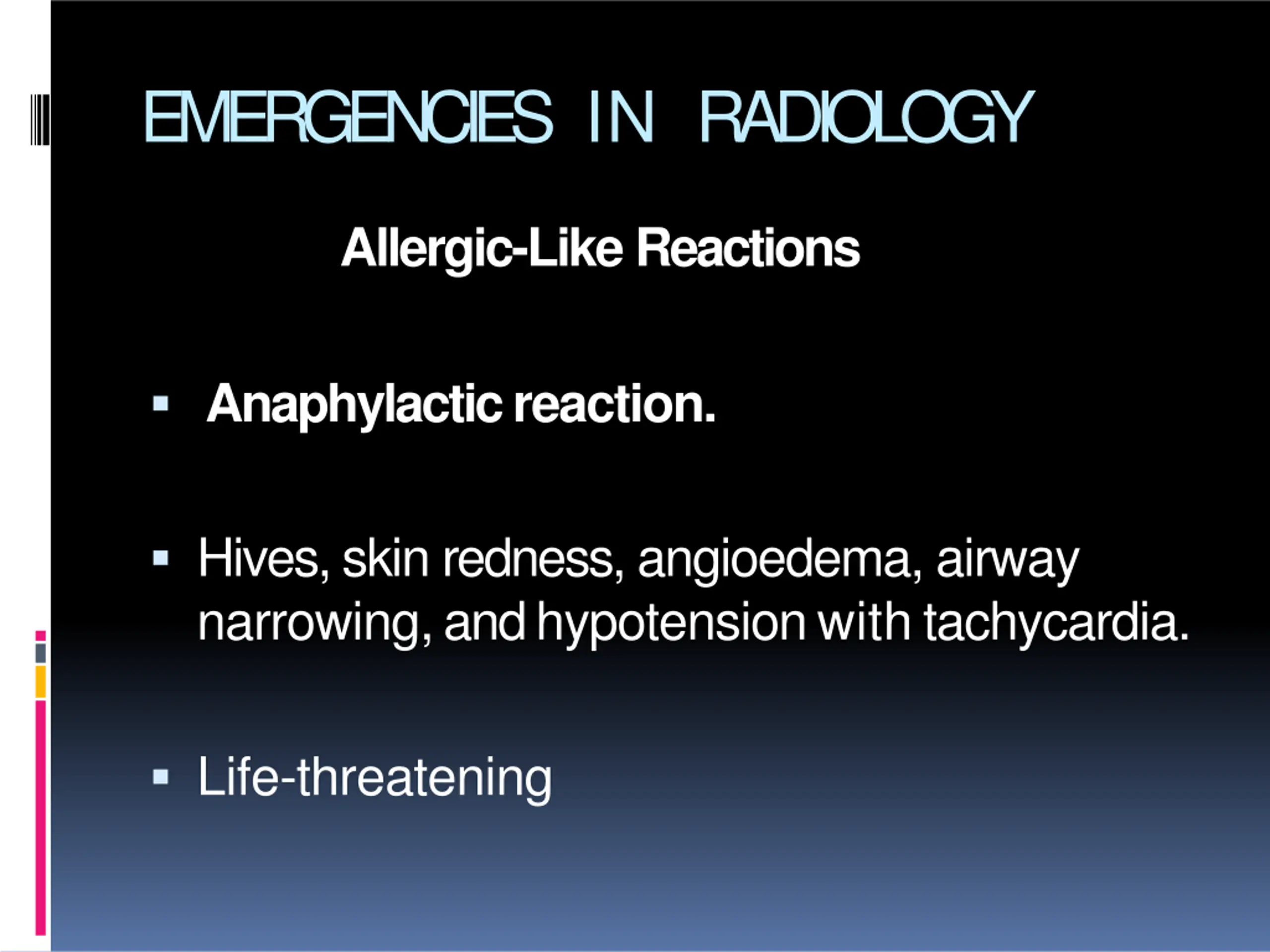 EMERGENCIES IN RADIOLOGY

Allergic-Like Reactions

▪ Anaphylactic reaction.

▪ Hives, skin redness, angioedema, airway narrowing, and hypotension with tachycardia.

▪ Life-threatening